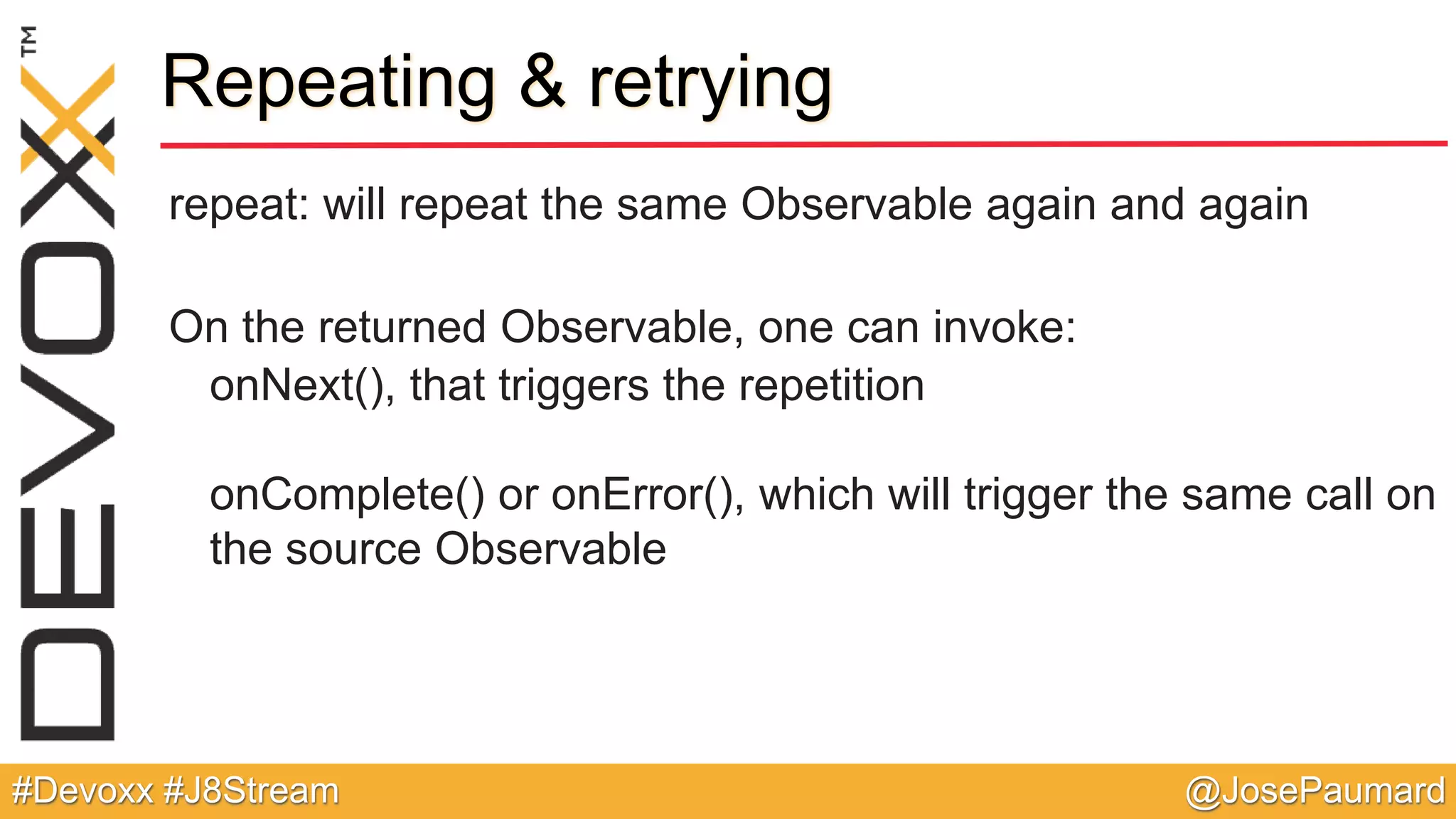 DEVOXX™

Repeating & retrying

repeat: will repeat the same Observable again and again

On the returned Observable, one can invoke:
onNext(), that triggers the repetition

onComplete() or onError(), which will trigger the same call on the source Observable

#Devoxx #J8Stream

@JosePaumard